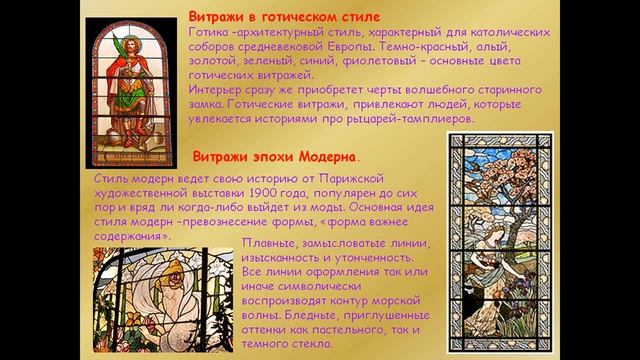 Витражи в готическом стиле

Готика -архитектурный стиль, характерный для католических соборов средневековой Европы. Темно-красный, алый, золотой, зеленый, синий, фиолетовый - основные цвета готических витражей.

Интерьер сразу же приобретет черты волшебного старинного замка. Готические витражи, привлекают людей, которые увлекается историями про рыцарей-тамплиеров.

Витражи эпохи Модерна.

Стиль модерн ведет свою историю от Парижской художественной выставки 1900 года, популярен до сих пор и вряд ли когда-либо выйдет из моды. Основная идея стиля модерн -превознесение формы, «форма важнее содержания».

Плавные, замысловатые линии, изысканность и утонченность. Все линии оформления так или иначе символически воспроизводят контур морской волны. Бледные, приглушенные оттенки как пастельного, так и темного стекла.